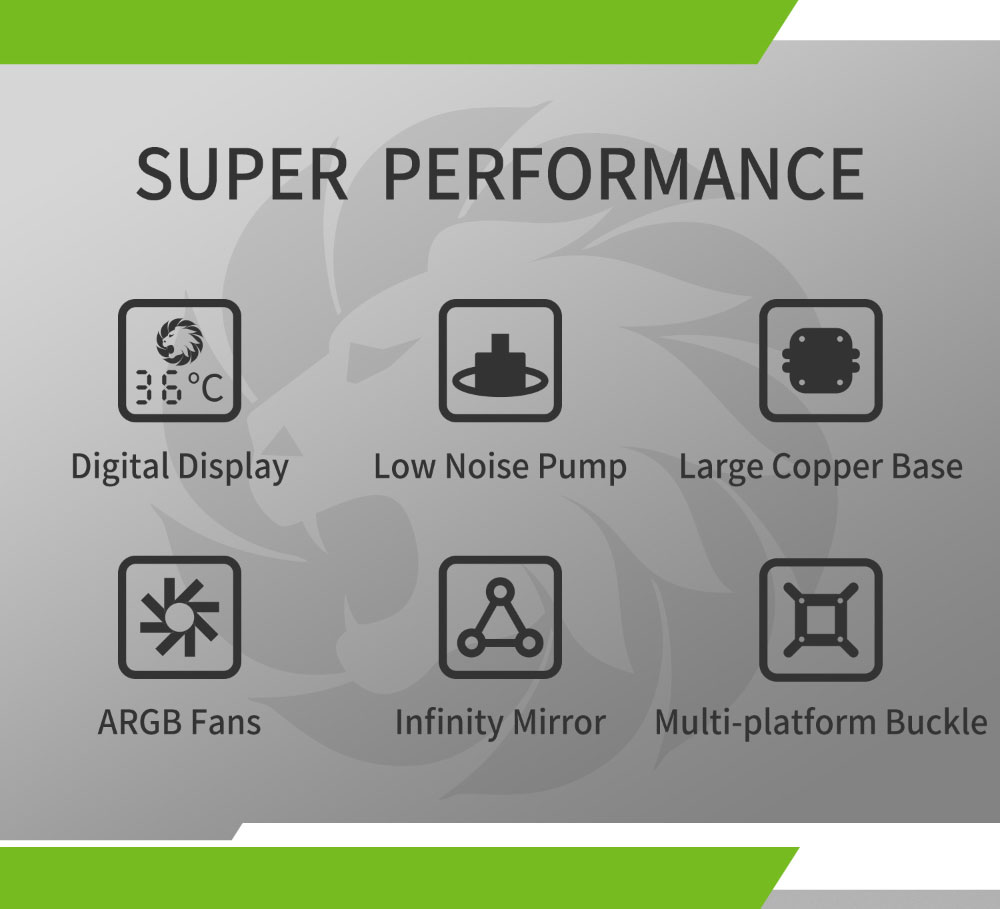 SUPER PERFORMANCE

36°C

Digital Display

Low Noise Pump

Large Copper Base

ARGB Fans

Infinity Mirror

Multi-platform Buckle